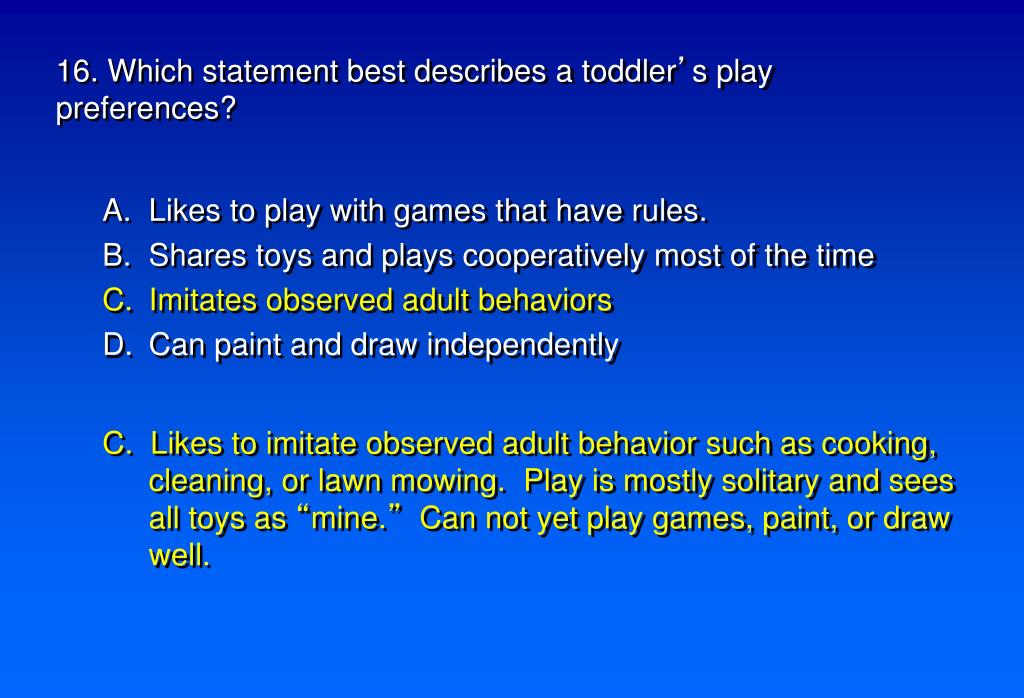 16. Which statement best describes a toddler’s play preferences?

A. Likes to play with games that have rules.
B. Shares toys and plays cooperatively most of the time
C. Imitates observed adult behaviors
D. Can paint and draw independently

C. Likes to imitate observed adult behavior such as cooking, cleaning, or lawn mowing. Play is mostly solitary and sees all toys as “mine.” Can not yet play games, paint, or draw well.